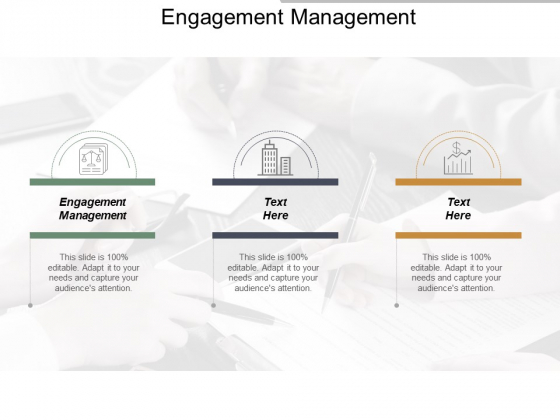 Engagement Management

Engagement Management

This slide is 100% editable. Adapt it to your needs and capture your audience's attention.

Text Here

This slide is 100% editable. Adapt it to your needs and capture your audience's attention.

Text Here

This slide is 100% editable. Adapt it to your needs and capture your audience's attention.